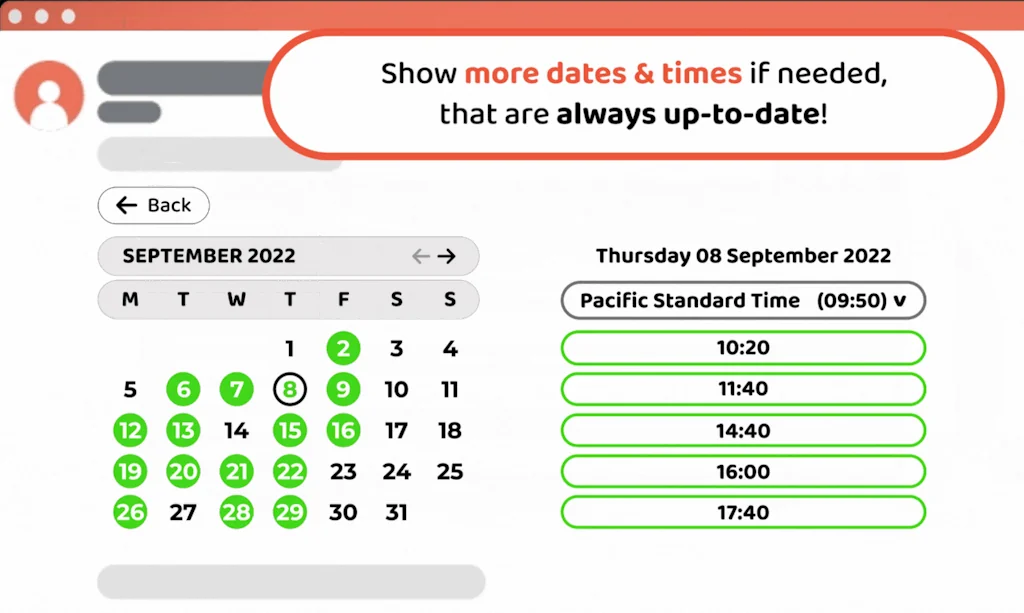 Show more dates & times if needed, that are always up-to-date!

← Back

SEPTEMBER 2022 ← →

| M | T | W | T | F | S | S |
|---|---|---|---|---|---|---|
| | | | 1 | 2 | 3 | 4 |
| 5 | 6 | 7 | 8 | 9 | 10 | 11 |
| 12 | 13 | 14 | 15 | 16 | 17 | 18 |
| 19 | 20 | 21 | 22 | 23 | 24 | 25 |
| 26 | 27 | 28 | 29 | 30 | 31 | |

Thursday 08 September 2022

Pacific Standard Time (09:50) v

10:20

11:40

14:40

16:00

17:40